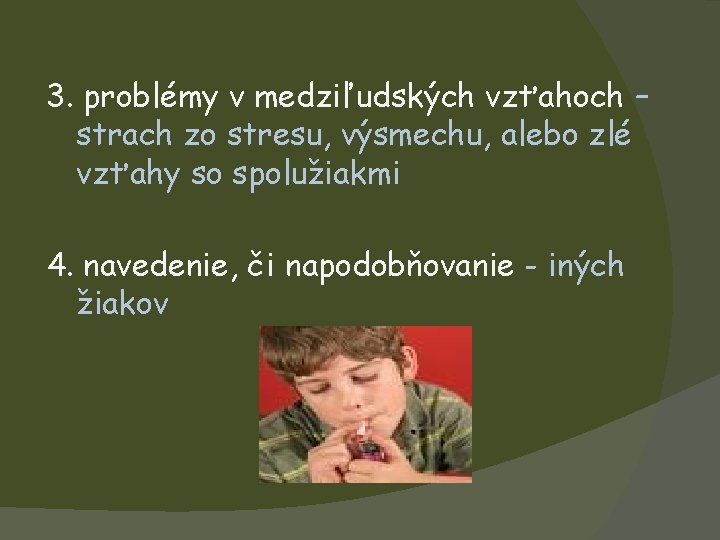 3. problémy v medziľudských vzťahoch – strach zo stresu, výsmechu, alebo zlé vzťahy so spolužiakmi

4. navedenie, či napodobňovanie - iných žiakov